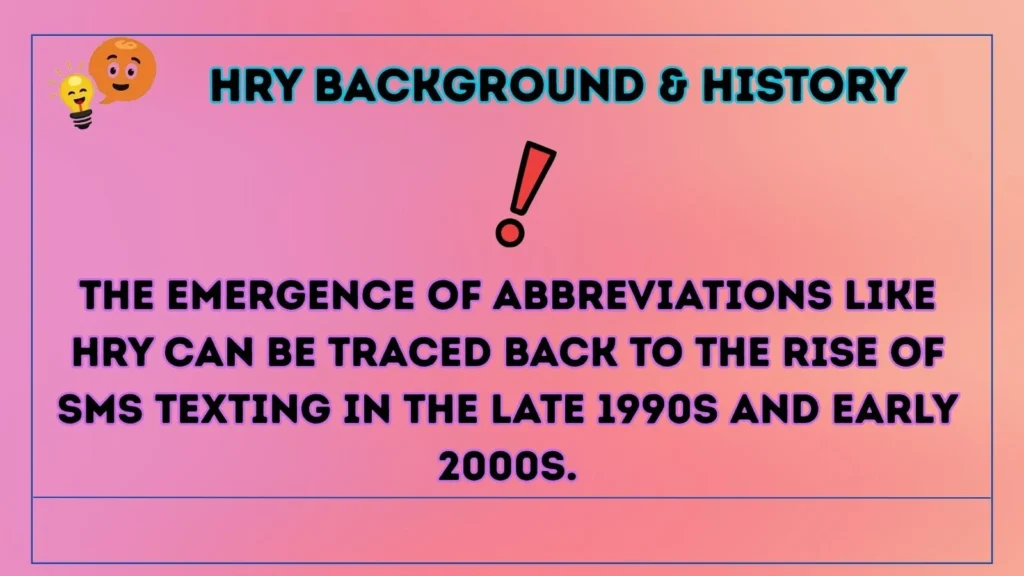 HRY BACKGROUND & HISTORY

THE EMERGENCE OF ABBREVIATIONS LIKE HRY CAN BE TRACED BACK TO THE RISE OF SMS TEXTING IN THE LATE 1990S AND EARLY 2000S.